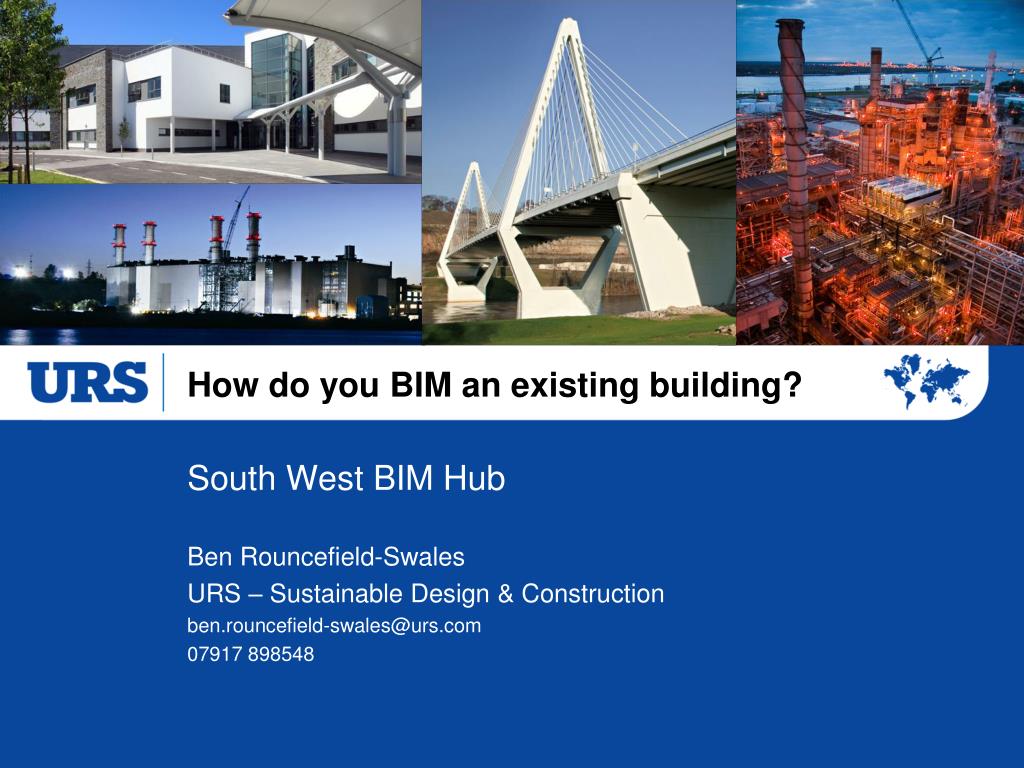 URS

How do you BIM an existing building?

South West BIM Hub

Ben Rouncefield-Swales
URS – Sustainable Design & Construction
ben.rouncefield-swales@urs.com
07917 898548